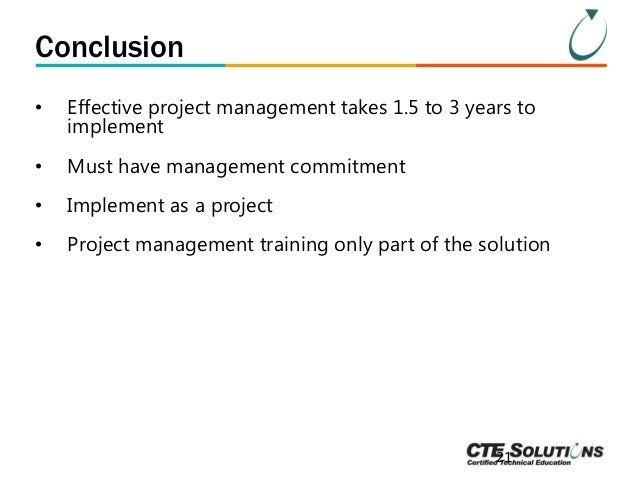 Conclusion

• Effective project management takes 1.5 to 3 years to implement

• Must have management commitment

• Implement as a project

• Project management training only part of the solution

21

CTE SOLUTIONS
Certified Technical Education